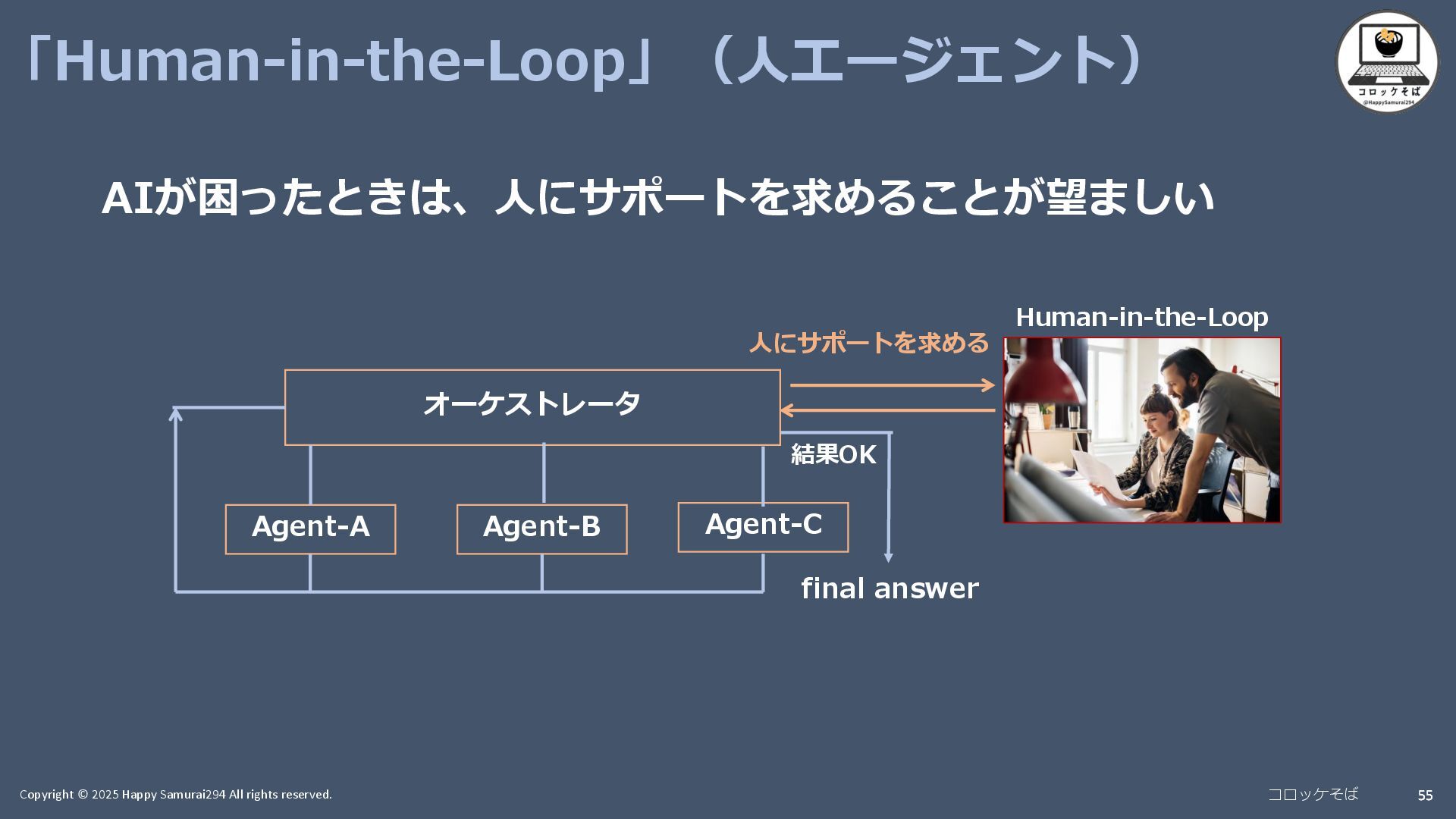 「Human-in-the-Loop」（人エージェント）

コロッケそば
@HappySamurai294

AIが困ったときは、人にサポートを求めることが望ましい

Human-in-the-Loop

人にサポートを求める

オーケストレータ

結果OK

Agent-A

Agent-B

Agent-C

final answer

Copyright © 2025 Happy Samurai294 All rights reserved.

コロッケそば

55